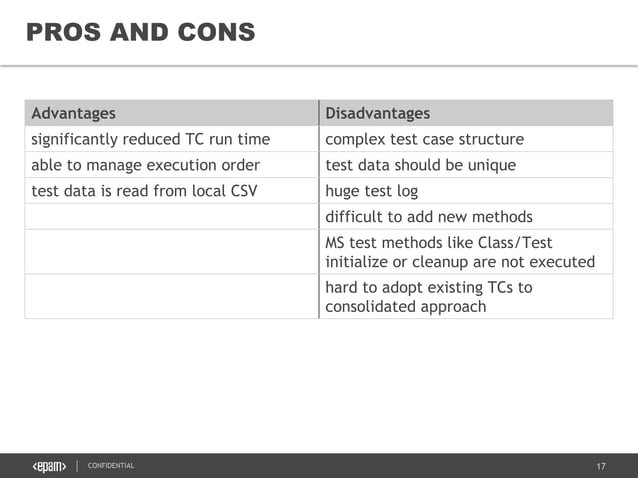 PROS AND CONS

| Advantages | Disadvantages |
|---|---|
| significantly reduced TC run time | complex test case structure |
| able to manage execution order | test data should be unique |
| test data is read from local CSV | huge test log |
| | difficult to add new methods |
| | MS test methods like Class/Test initialize or cleanup are not executed |
| | hard to adopt existing TCs to consolidated approach |

<epam> | CONFIDENTIAL

17